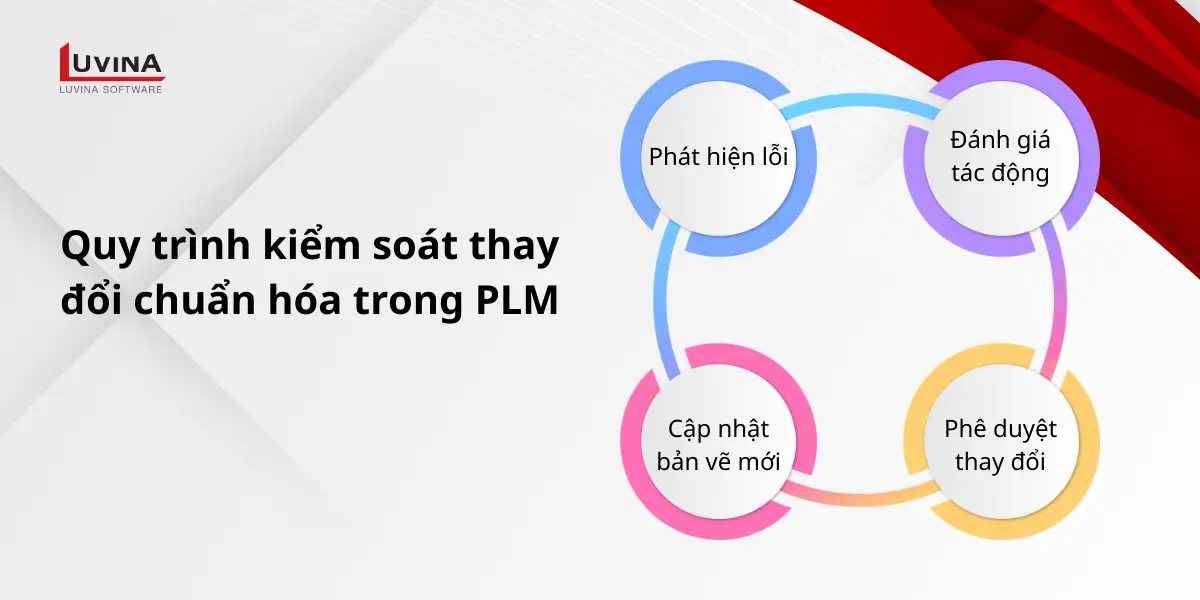 LUVINA
LUVINA SOFTWARE

Quy trình kiểm soát thay đổi chuẩn hóa trong PLM

Phát hiện lỗi

Đánh giá tác động

Phê duyệt thay đổi

Cập nhật bản vẽ mới